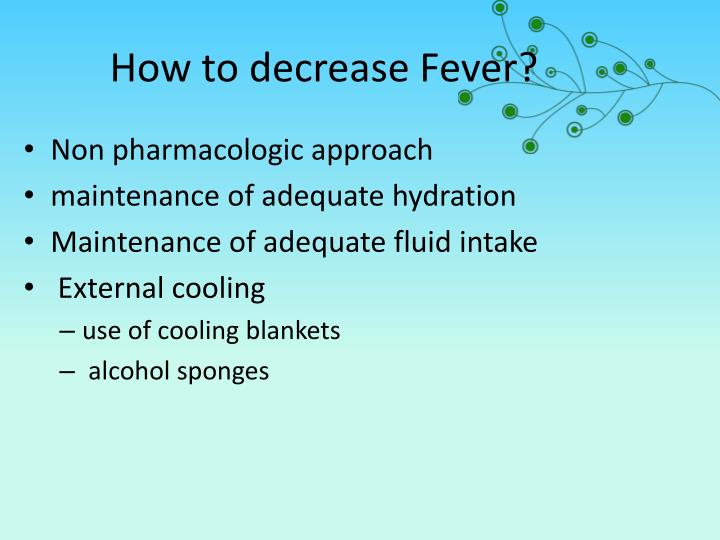 How to decrease Fever?

• Non pharmacologic approach
• maintenance of adequate hydration
• Maintenance of adequate fluid intake
• External cooling
– use of cooling blankets
– alcohol sponges